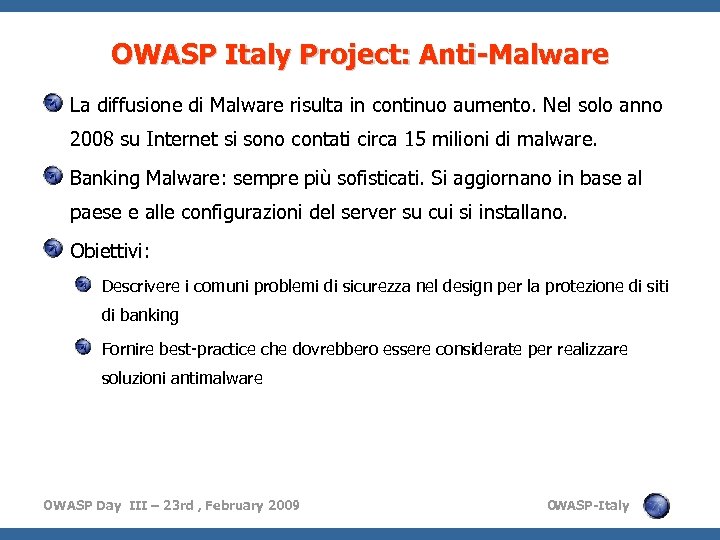 OWASP Italy Project: Anti-Malware

La diffusione di Malware risulta in continuo aumento. Nel solo anno 2008 su Internet si sono contati circa 15 milioni di malware.

Banking Malware: sempre più sofisticati. Si aggiornano in base al paese e alle configurazioni del server su cui si installano.

Obiettivi:

Descrivere i comuni problemi di sicurezza nel design per la protezione di siti di banking

Fornire best-practice che dovrebbero essere considerate per realizzare soluzioni antimalware

OWASP Day III – 23rd , February 2009

OWASP-Italy